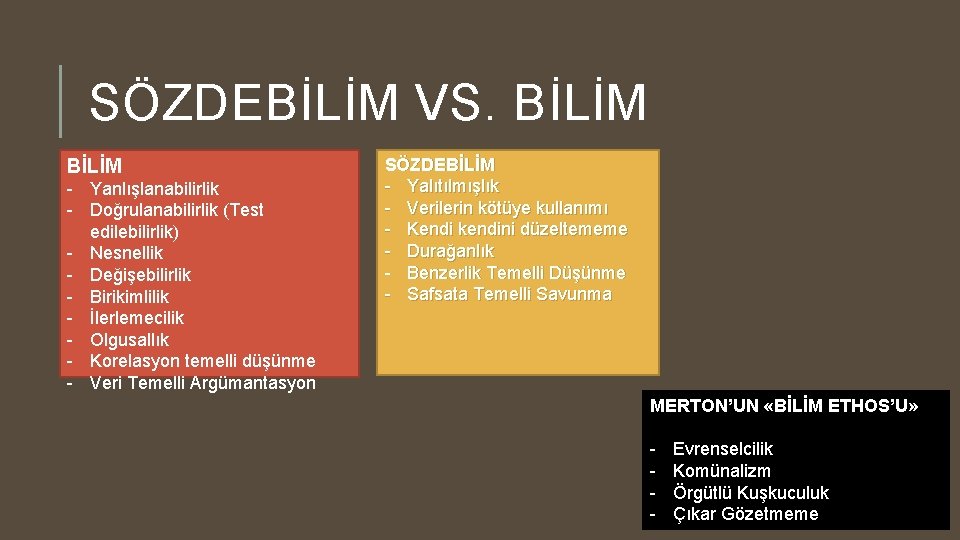 SÖZDEBİLİM VS. BİLİM

BİLİM
- Yanlışlanabilirlik
- Doğrulanabilirlik (Test edilebilirlik)
- Nesnellik
- Değişebilirlik
- Birikimlilik
- İlerlemecilik
- Olgusallık
- Korelasyon temelli düşünme
- Veri Temelli Argümantasyon

SÖZDEBİLİM
- Yalıtılmışlık
- Verilerin kötüye kullanımı
- Kendi kendini düzeltememe
- Durağanlık
- Benzerlik Temelli Düşünme
- Safsata Temelli Savunma

MERTON'UN «BİLİM ETHOS'U»

- Evrenselcilik
- Komünalizm
- Örgütlü Kuşkuculuk
- Çıkar Gözetmeme